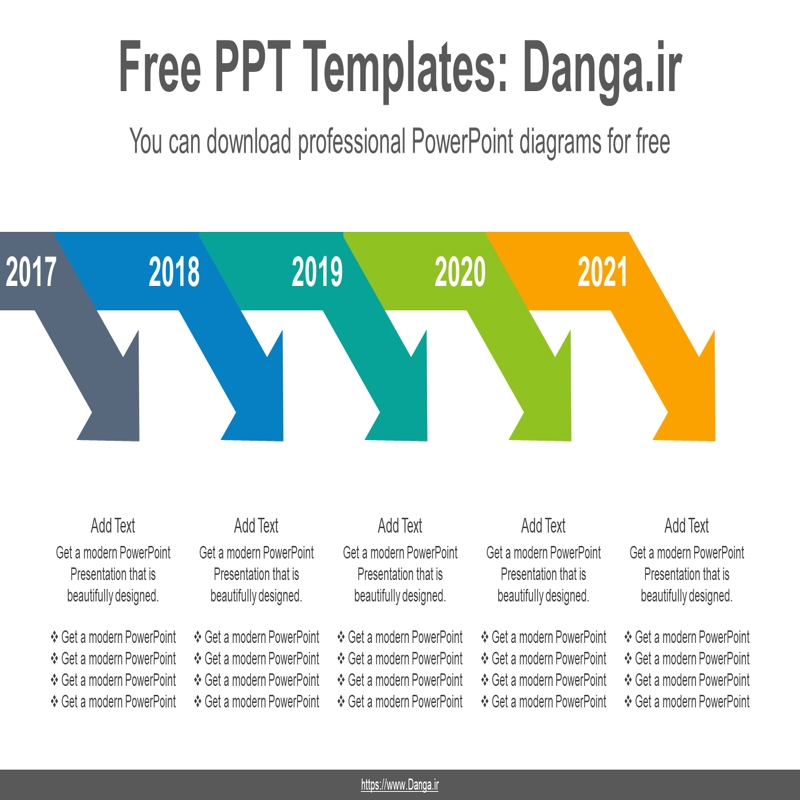 Free PPT Templates: Danga.ir

You can download professional PowerPoint diagrams for free

2017

2018

2019

2020

2021

Add Text
Get a modern PowerPoint Presentation that is beautifully designed.

❖ Get a modern PowerPoint
❖ Get a modern PowerPoint
❖ Get a modern PowerPoint
❖ Get a modern PowerPoint

Add Text
Get a modern PowerPoint Presentation that is beautifully designed.

❖ Get a modern PowerPoint
❖ Get a modern PowerPoint
❖ Get a modern PowerPoint
❖ Get a modern PowerPoint

Add Text
Get a modern PowerPoint Presentation that is beautifully designed.

❖ Get a modern PowerPoint
❖ Get a modern PowerPoint
❖ Get a modern PowerPoint
❖ Get a modern PowerPoint

Add Text
Get a modern PowerPoint Presentation that is beautifully designed.

❖ Get a modern PowerPoint
❖ Get a modern PowerPoint
❖ Get a modern PowerPoint
❖ Get a modern PowerPoint

Add Text
Get a modern PowerPoint Presentation that is beautifully designed.

❖ Get a modern PowerPoint
❖ Get a modern PowerPoint
❖ Get a modern PowerPoint
❖ Get a modern PowerPoint

https://www.Danga.ir